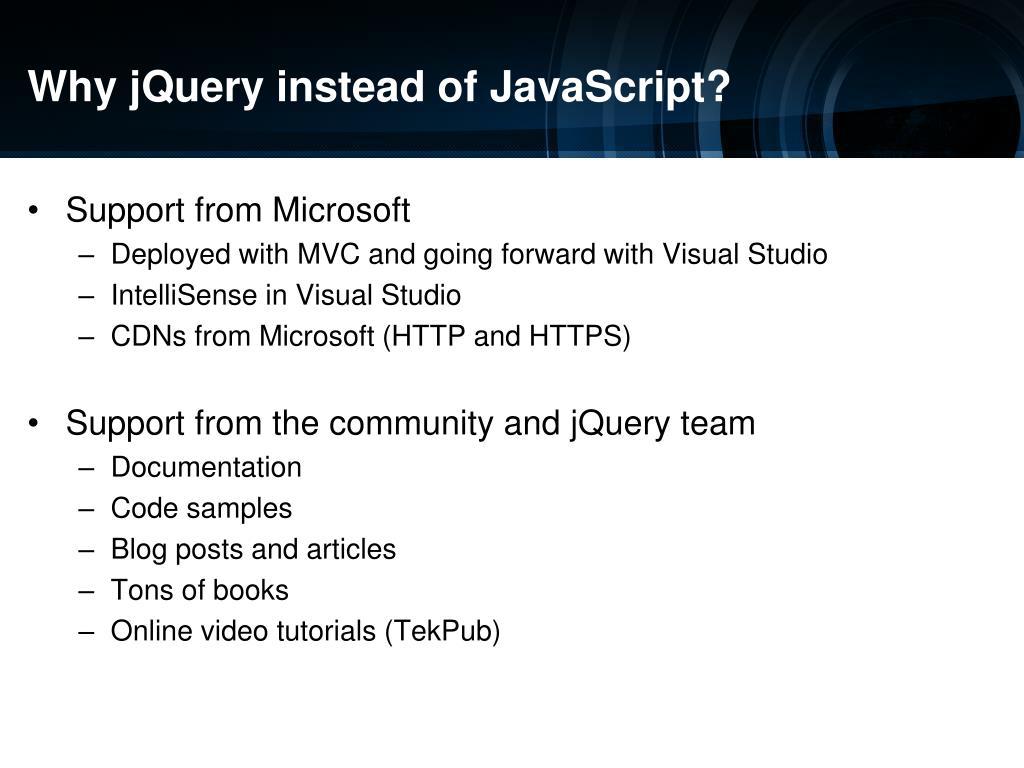 Why jQuery instead of JavaScript?

• Support from Microsoft
– Deployed with MVC and going forward with Visual Studio
– IntelliSense in Visual Studio
– CDNs from Microsoft (HTTP and HTTPS)

• Support from the community and jQuery team
– Documentation
– Code samples
– Blog posts and articles
– Tons of books
– Online video tutorials (TekPub)